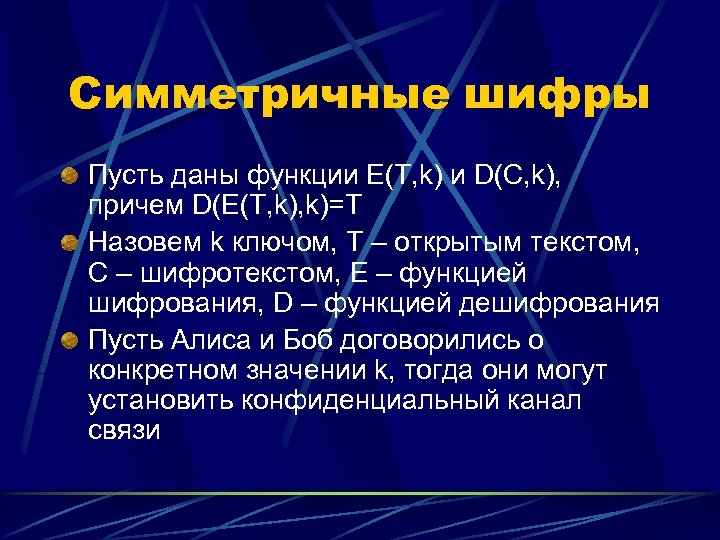 Симметричные шифры

Пусть даны функции E(T,k) и D(C,k), причем D(E(T,k),k)=T

Назовем k ключом, T – открытым текстом, C – шифротекстом, E – функцией шифрования, D – функцией дешифрования

Пусть Алиса и Боб договорились о конкретном значении k, тогда они могут установить конфиденциальный канал связи